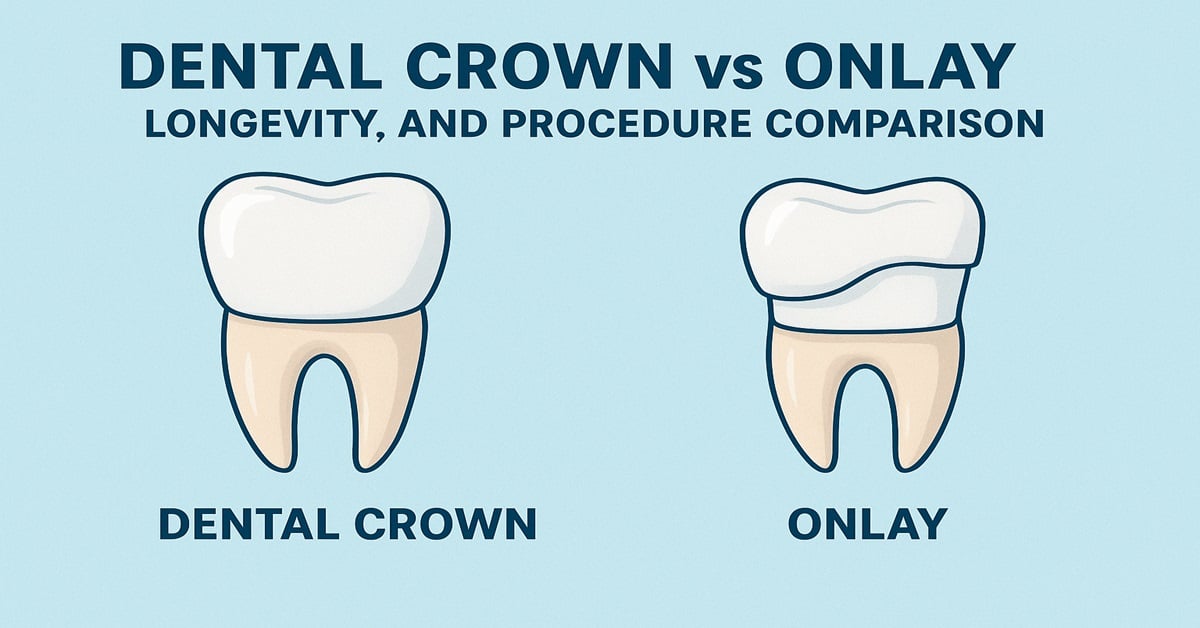 DENTAL CROWN vs ONLAY
LONGEVITY, AND PROCEDURE COMPARISON

DENTAL CROWN

ONLAY